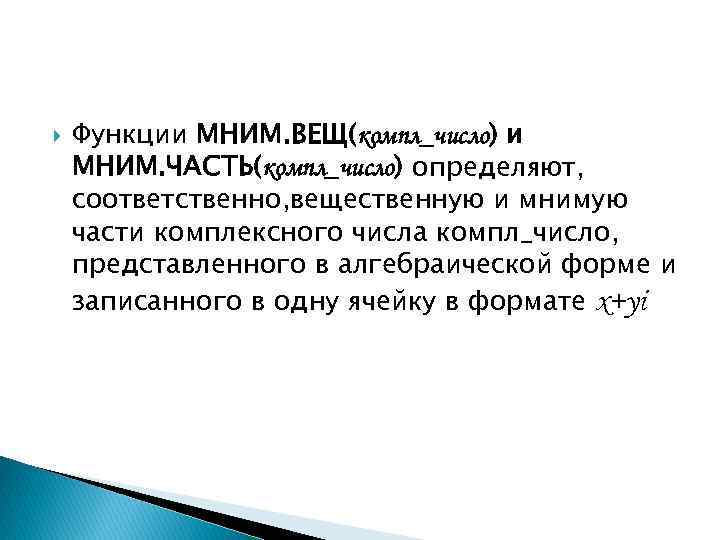 Функции МНИМ.ВЕЩ(компл_число) и МНИМ.ЧАСТЬ(компл_число) определяют, соответственно,вещественную и мнимую части комплексного числа компл_число, представленного в алгебраической форме и записанного в одну ячейку в формате $x+yi$